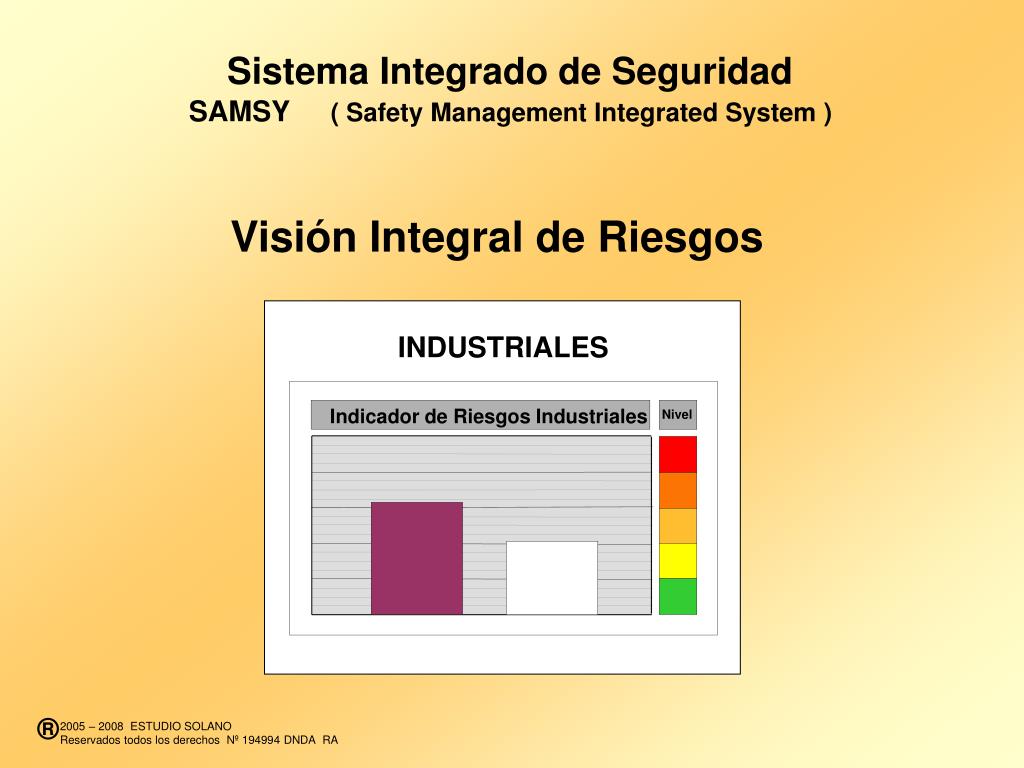 Sistema Integrado de Seguridad
SAMSY ( Safety Management Integrated System )

Visión Integral de Riesgos

INDUSTRIALES

Indicador de Riesgos Industriales

Nivel

® 2005 – 2008 ESTUDIO SOLANO
Reservados todos los derechos Nº 194994 DNDA RA